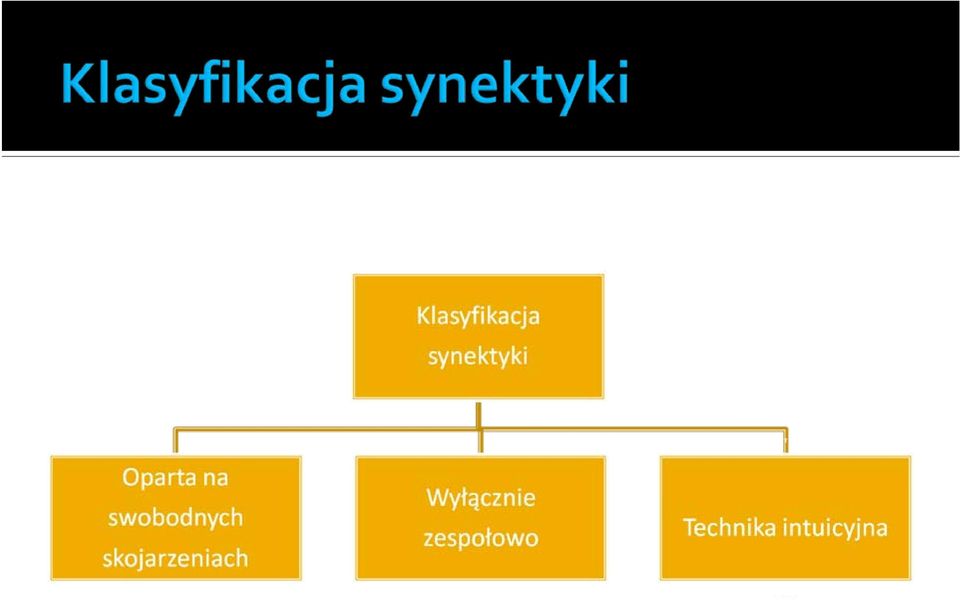 Klasyfikacja synektyki

Klasyfikacja synektyki

Oparta na swobodnych skojarzeniach

Wyłącznie zespołowo

Technika intuicyjna